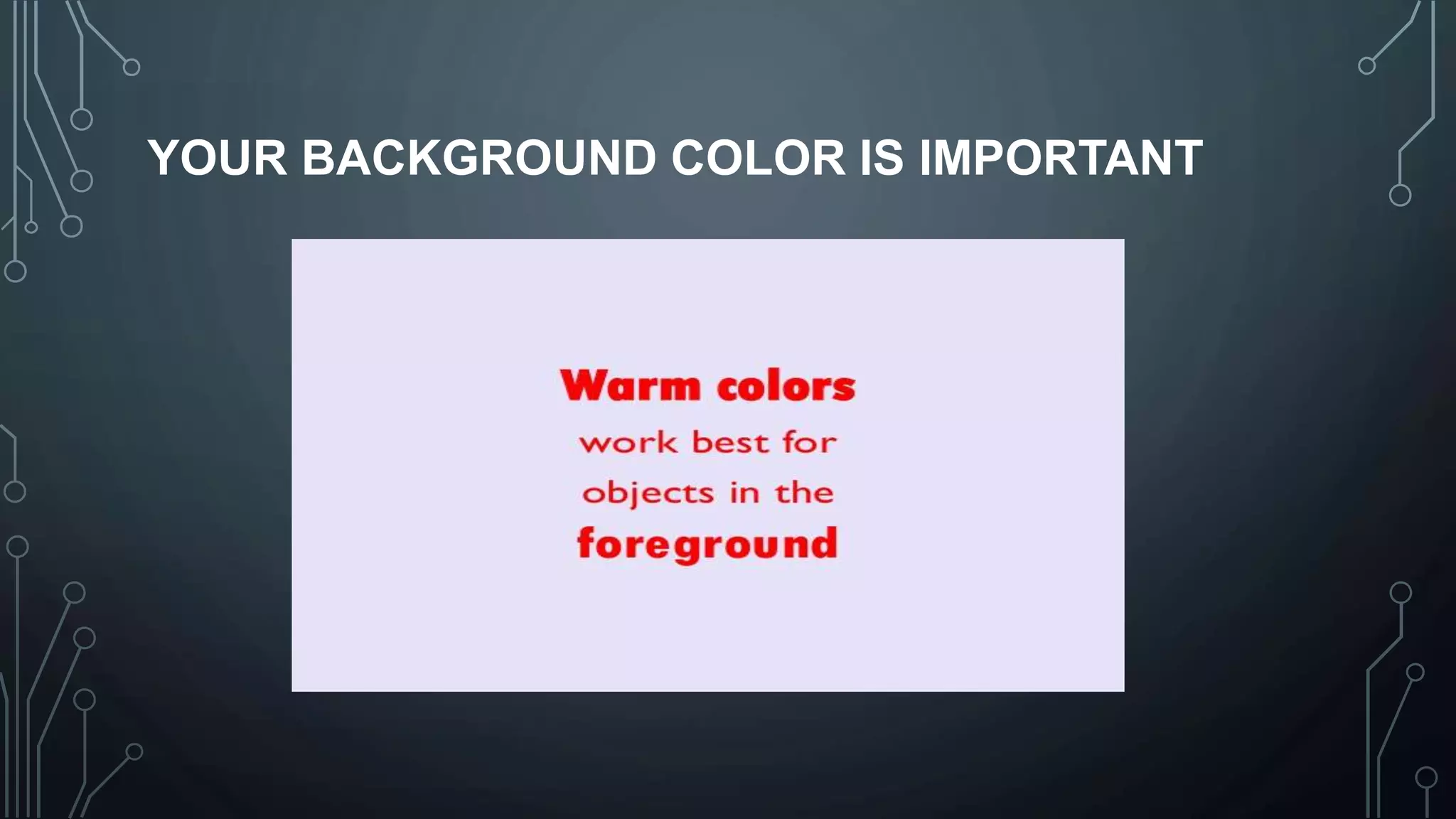 YOUR BACKGROUND COLOR IS IMPORTANT

Warm colors work best for objects in the foreground